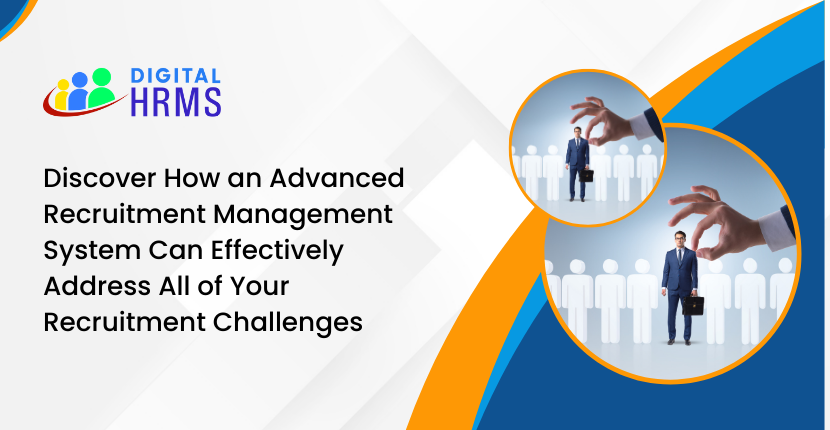 DIGITAL
HRMS

Discover How an Advanced Recruitment Management System Can Effectively Address All of Your Recruitment Challenges